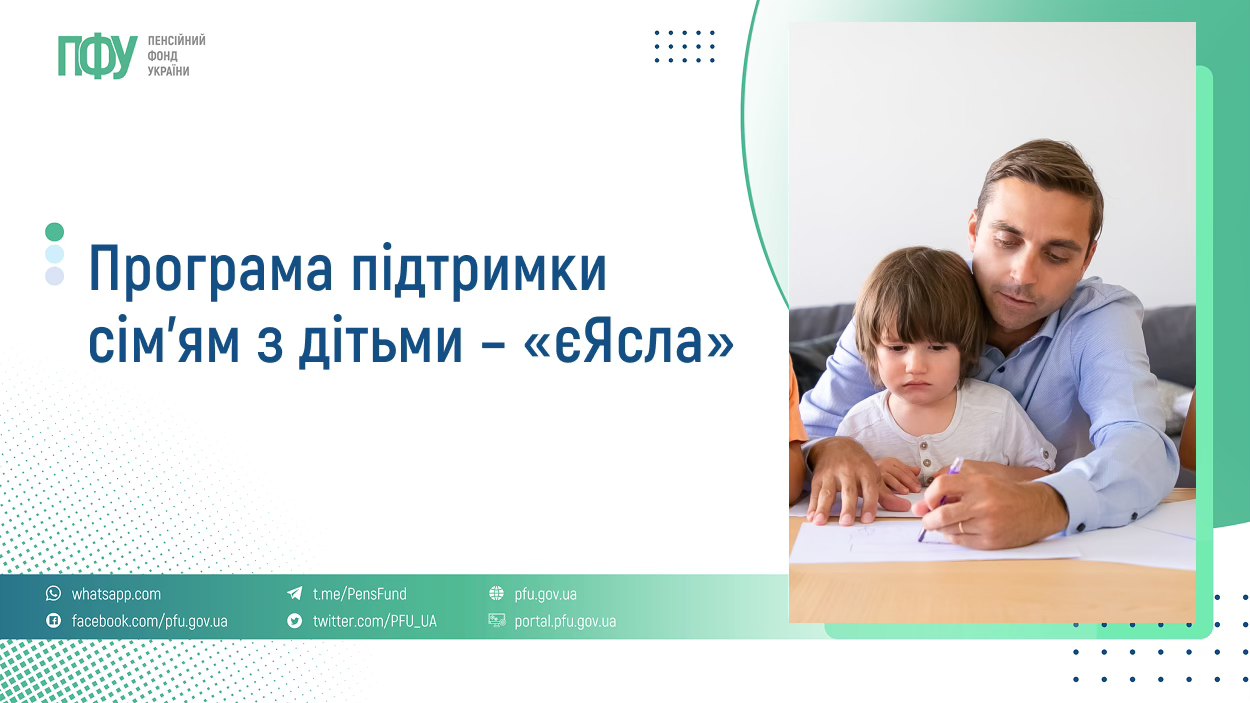 ПФУ ПЕНСІЙНИЙ ФОНД УКРАЇНИ

Програма підтримки сім'ям з дітьми – «єЯсла»

whatsapp.com
facebook.com/pfu.gov.ua
t.me/PensFund
twitter.com/PFU_UA
pfu.gov.ua
portal.pfu.gov.ua